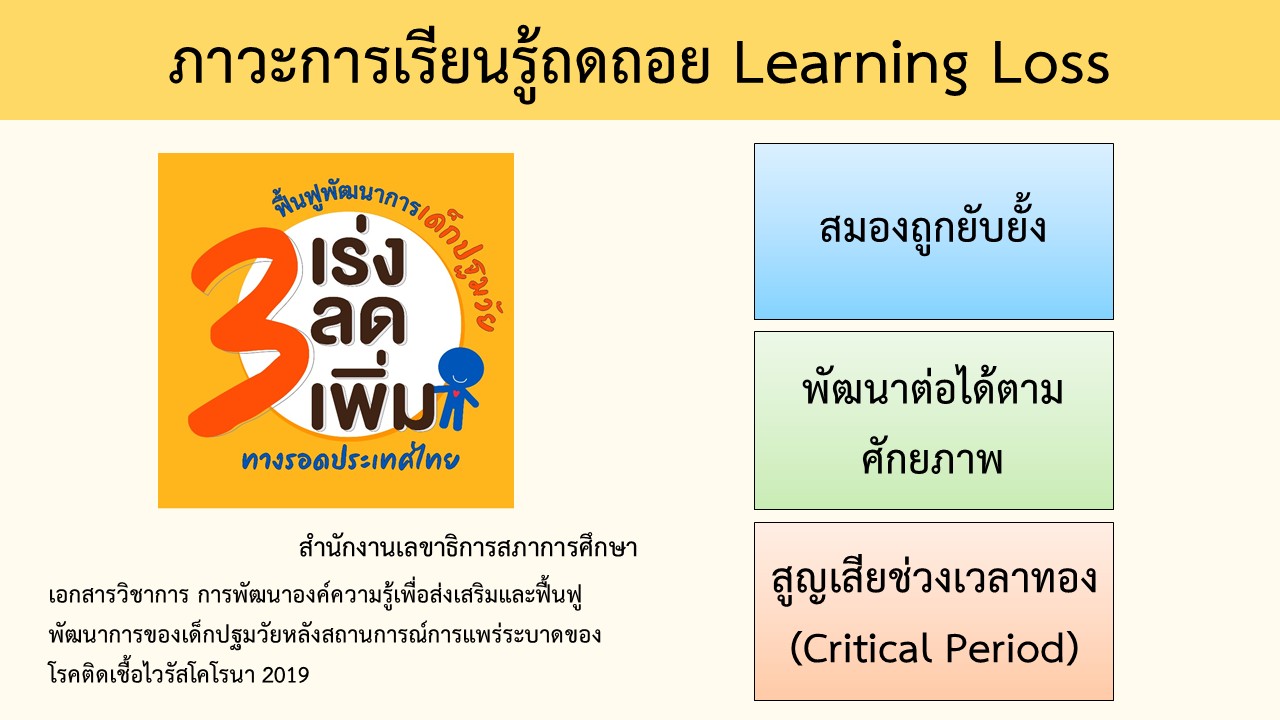 ภาวะการเรียนรู้ถดถอย Learning Loss

ฟื้นฟูพัฒนาการเด็กปฐมวัย

3 เร่ง
ลด
เพิ่ม

ทางรอดประเทศไทย

สำนักงานเลขาธิการสภาการศึกษา

เอกสารวิชาการ การพัฒนาองค์ความรู้เพื่อส่งเสริมและฟื้นฟูพัฒนาการของเด็กปฐมวัยหลังสถานการณ์การแพร่ระบาดของโรคติดเชื้อไวรัสโคโรนา 2019

สมองถูกยับยั้ง

พัฒนาต่อได้ตามศักยภาพ

สูญเสียช่วงเวลาทอง
(Critical Period)